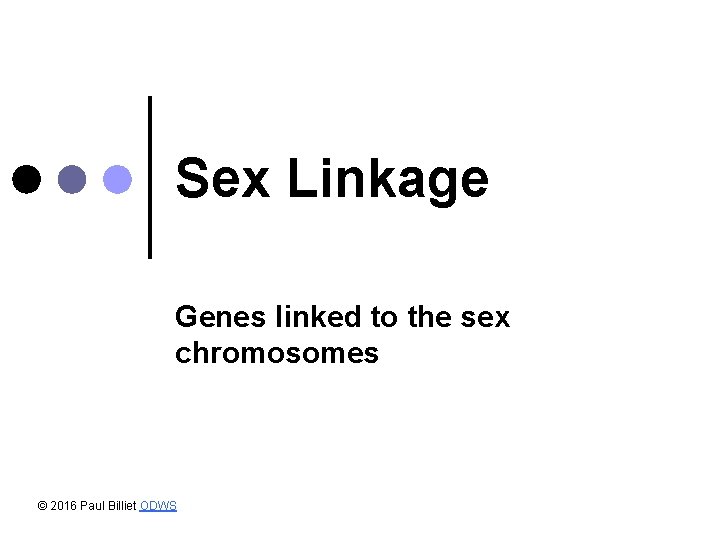 Sex Linkage

Genes linked to the sex chromosomes

© 2016 Paul Billiet ODWS